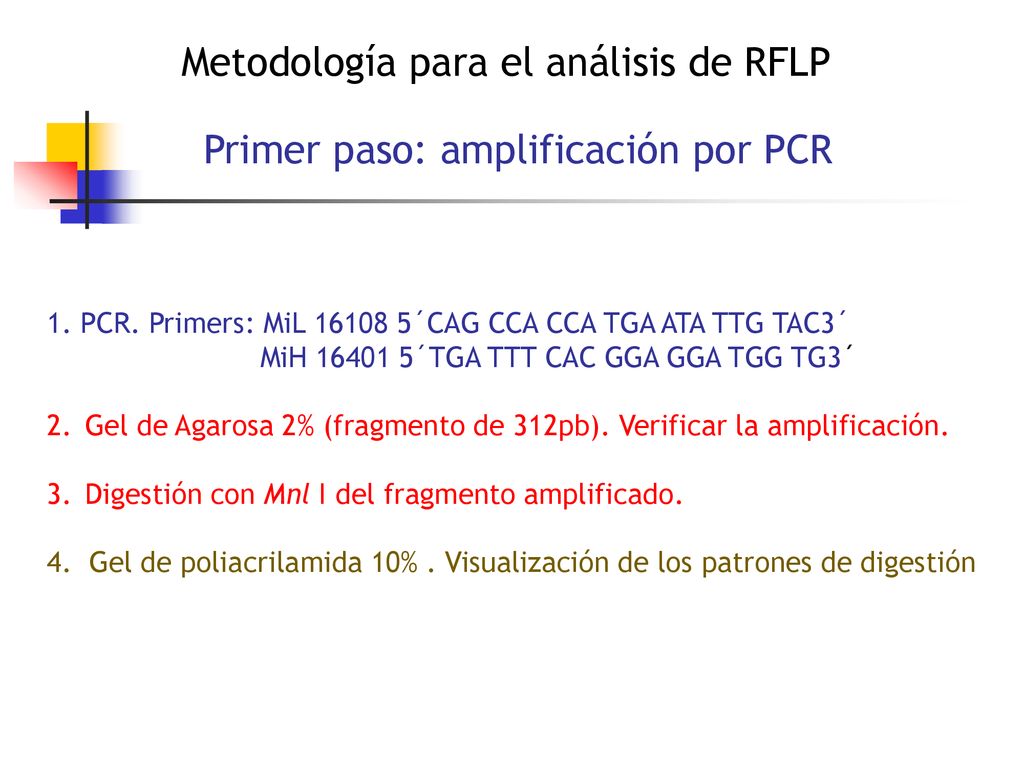 Metodología para el análisis de RFLP

Primer paso: amplificación por PCR

1. PCR. Primers: MiL 16108 5´CAG CCA CCA TGA ATA TTG TAC3´
MiH 16401 5´TGA TTT CAC GGA GGA TGG TG3´

2. Gel de Agarosa 2% (fragmento de 312pb). Verificar la amplificación.

3. Digestión con Mnl I del fragmento amplificado.

4. Gel de poliacrilamida 10% . Visualización de los patrones de digestión